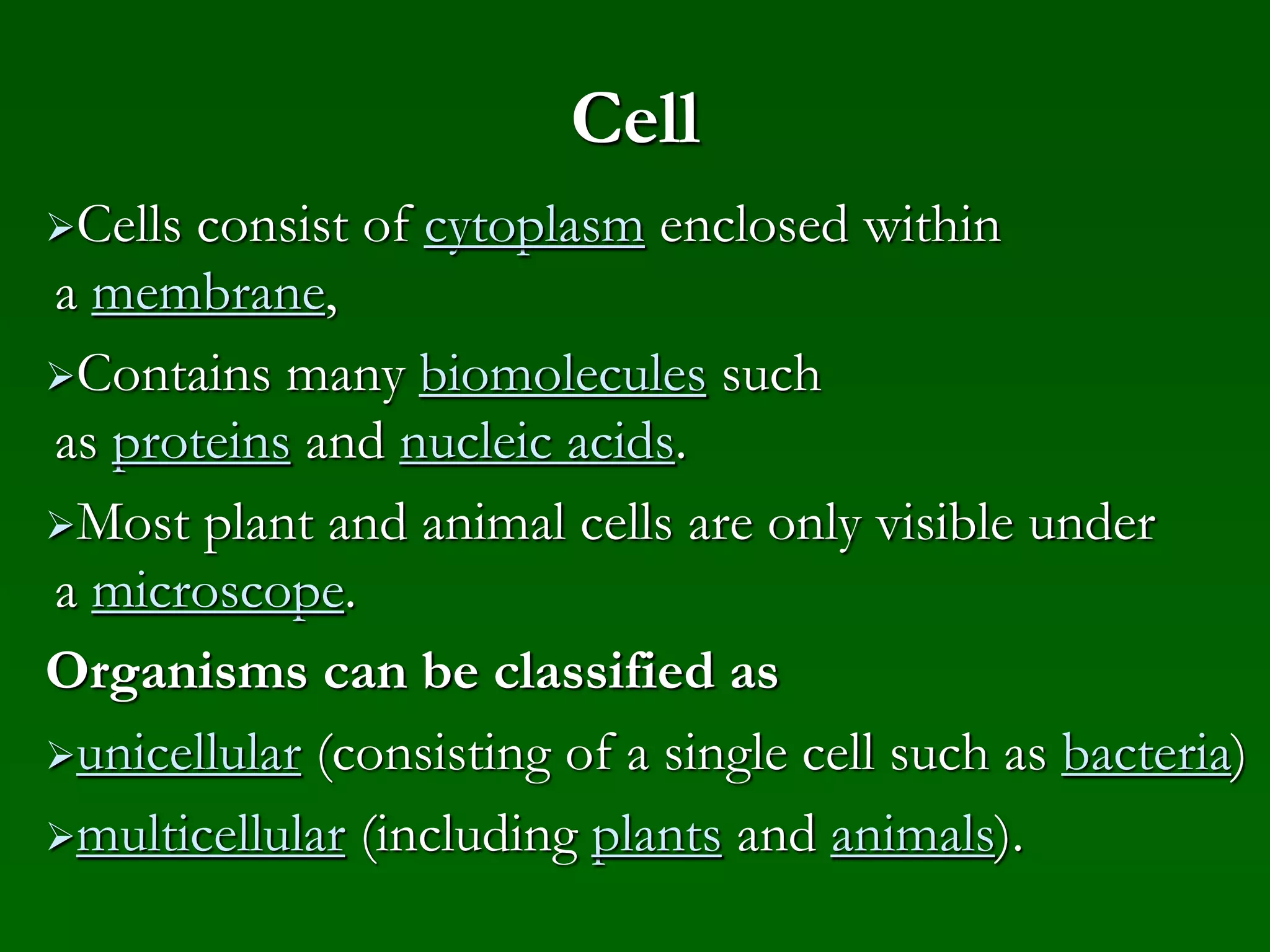 Cell

➢Cells consist of cytoplasm enclosed within a membrane,

➢Contains many biomolecules such as proteins and nucleic acids.

➢Most plant and animal cells are only visible under a microscope.

Organisms can be classified as

➢unicellular (consisting of a single cell such as bacteria)

➢multicellular (including plants and animals).